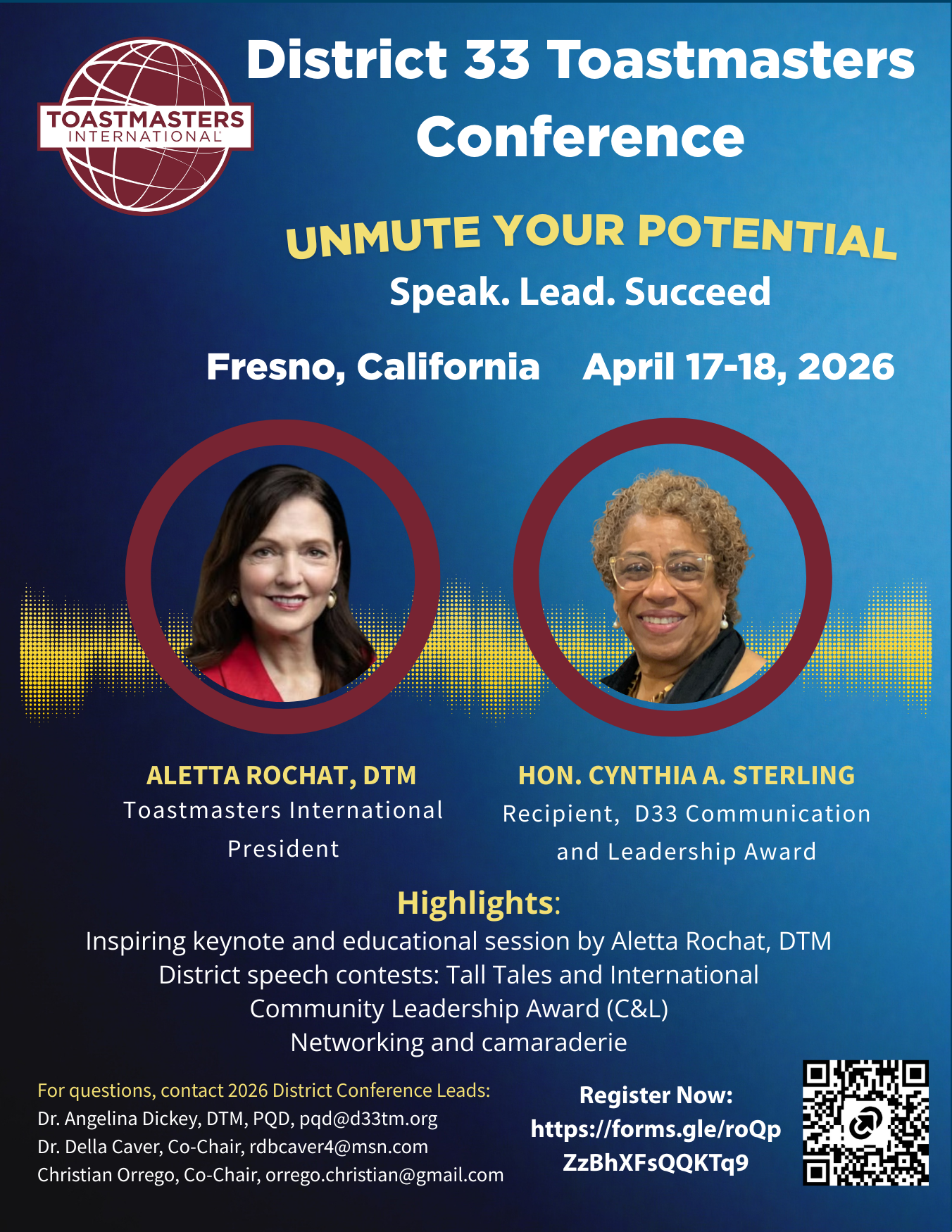 TOASTMASTERS INTERNATIONAL

District 33 Toastmasters Conference

UNMUTE YOUR POTENTIAL

Speak. Lead. Succeed

Fresno, California April 17-18, 2026

ALETTA ROCHAT, DTM
Toastmasters International President

HON. CYNTHIA A. STERLING
Recipient, D33 Communication and Leadership Award

Highlights:
Inspiring keynote and educational session by Aletta Rochat, DTM
District speech contests: Tall Tales and International
Community Leadership Award (C&L)
Networking and camaraderie

For questions, contact 2026 District Conference Leads:
Dr. Angelina Dickey, DTM, PQD, pqd@d33tm.org
Dr. Della Caver, Co-Chair, rdbcaver4@msn.com
Christian Orrego, Co-Chair, orrego.christian@gmail.com

Register Now:
https://forms.gle/roQpZzBhXFsQQKTq9